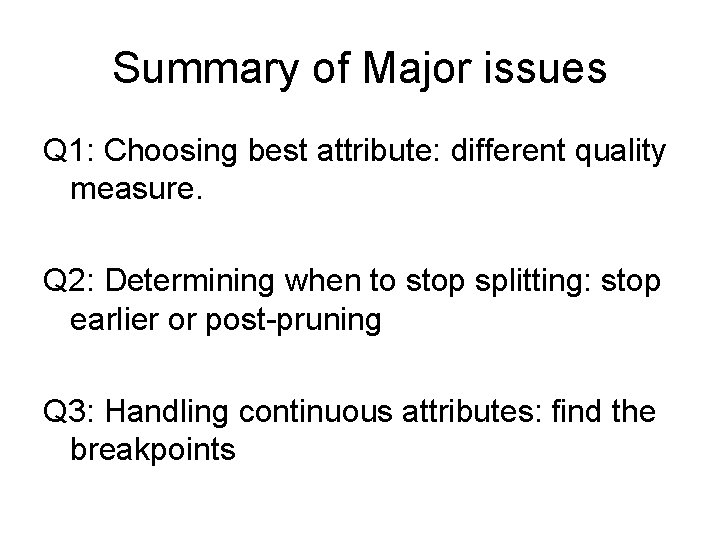 Summary of Major issues

Q1: Choosing best attribute: different quality measure.

Q2: Determining when to stop splitting: stop earlier or post-pruning

Q3: Handling continuous attributes: find the breakpoints